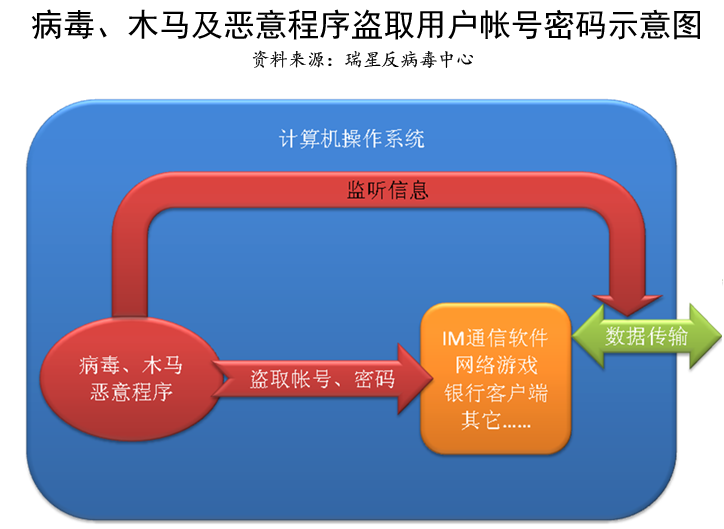 病毒、木马及恶意程序盗取用户帐号密码示意图
资料来源：瑞星反病毒中心

计算机操作系统

监听信息

病毒、木马
恶意程序

盗取帐号、密码

IM通信软件
网络游戏
银行客户端
其它……

数据传输